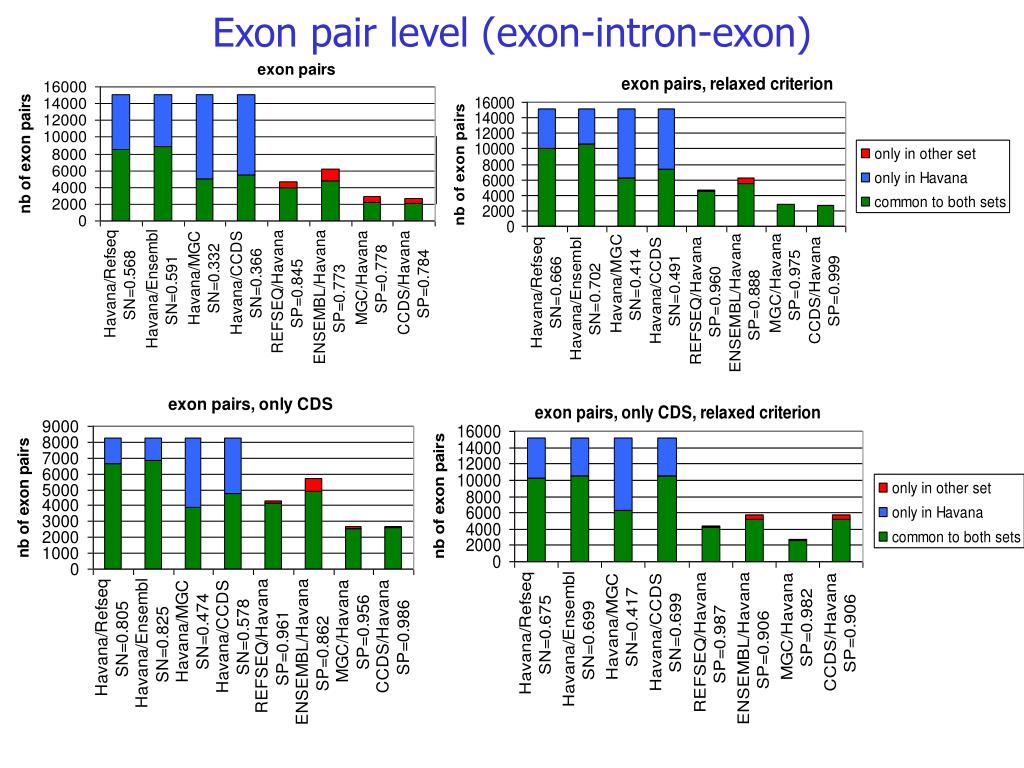 Exon pair level (exon-intron-exon)

exon pairs

nb of exon pairs

16000
14000
12000
10000
8000
6000
4000
2000
0

Havana/Refseq SN=0.568
Havana/Ensembl SN=0.591
Havana/MGC SN=0.332
Havana/CCDS SN=0.366
REFSEQ/Havana SP=0.845
ENSEMBL/Havana SP=0.773
MGC/Havana SP=0.778
CCDS/Havana SP=0.784

exon pairs, relaxed criterion

nb of exon pairs

16000
14000
12000
10000
8000
6000
4000
2000
0

Havana/Refseq SN=0.666
Havana/Ensembl SN=0.702
Havana/MGC SN=0.414
Havana/CCDS SN=0.491
REFSEQ/Havana SP=0.960
ENSEMBL/Havana SP=0.888
MGC/Havana SP=0.975
CCDS/Havana SP=0.999

only in other set
only in Havana
common to both sets

exon pairs, only CDS

nb of exon pairs

9000
8000
7000
6000
5000
4000
3000
2000
1000
0

Havana/Refseq SN=0.805
Havana/Ensembl SN=0.825
Havana/MGC SN=0.474
Havana/CCDS SN=0.578
REFSEQ/Havana SP=0.961
ENSEMBL/Havana SP=0.862
MGC/Havana SP=0.956
CCDS/Havana SP=0.986

exon pairs, only CDS, relaxed criterion

nb of exon pairs

16000
14000
12000
10000
8000
6000
4000
2000
0

Havana/Refseq SN=0.675
Havana/Ensembl SN=0.699
Havana/MGC SN=0.417
Havana/CCDS SN=0.699
REFSEQ/Havana SP=0.987
ENSEMBL/Havana SP=0.906
MGC/Havana SP=0.982
CCDS/Havana SP=0.906

only in other set
only in Havana
common to both sets